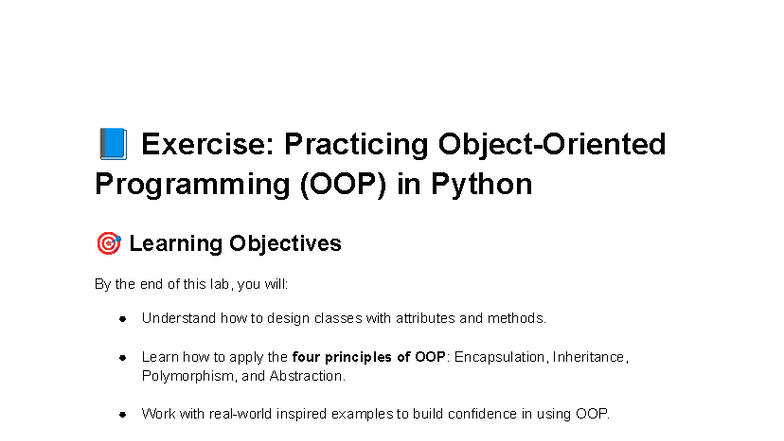 📘 Exercise: Practicing Object-Oriented Programming (OOP) in Python

🎯 Learning Objectives

By the end of this lab, you will:

• Understand how to design classes with attributes and methods.

• Learn how to apply the four principles of OOP: Encapsulation, Inheritance, Polymorphism, and Abstraction.

• Work with real-world inspired examples to build confidence in using OOP.